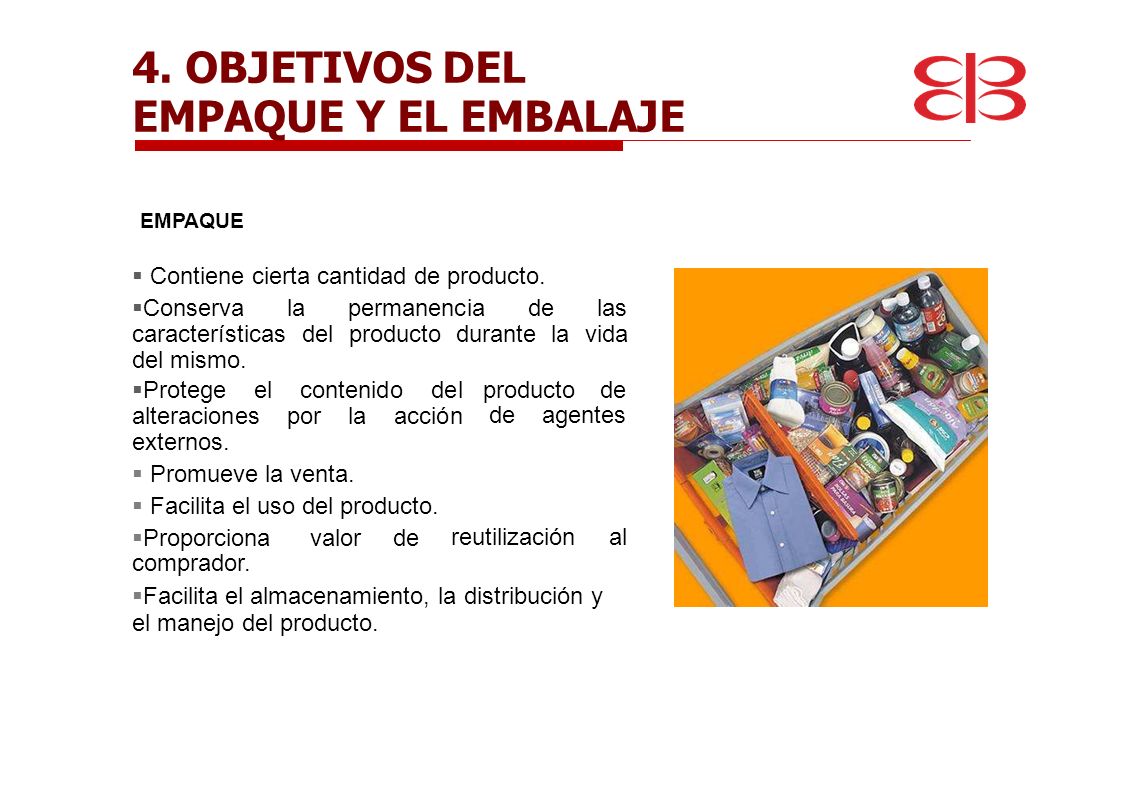 4. OBJETIVOS DEL EMPAQUE Y EL EMBALAJE

EMPAQUE

▪ Contiene cierta cantidad de producto.

▪Conserva la permanencia de las características del producto durante la vida del mismo.

▪Protege el contenido del producto de alteraciones por la acción de agentes externos.

▪ Promueve la venta.

▪ Facilita el uso del producto.

▪Proporciona valor de reutilización al comprador.

▪Facilita el almacenamiento, la distribución y el manejo del producto.